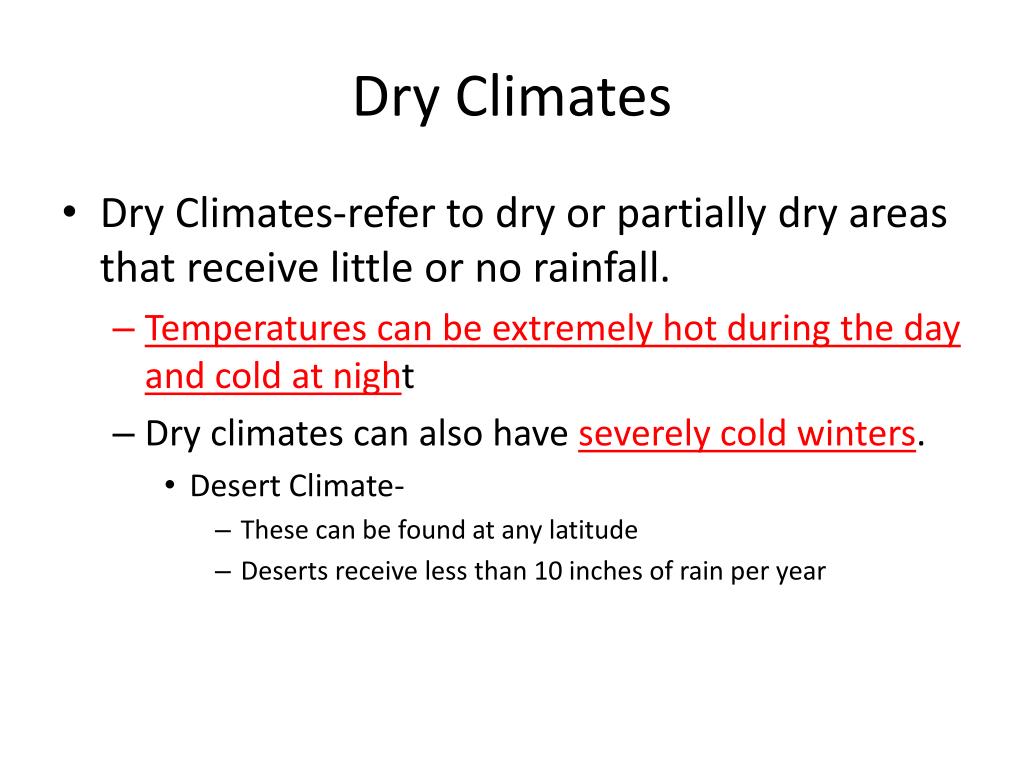 Dry Climates

• Dry Climates-refer to dry or partially dry areas that receive little or no rainfall.
– Temperatures can be extremely hot during the day and cold at night
– Dry climates can also have severely cold winters.
• Desert Climate-
– These can be found at any latitude
– Deserts receive less than 10 inches of rain per year